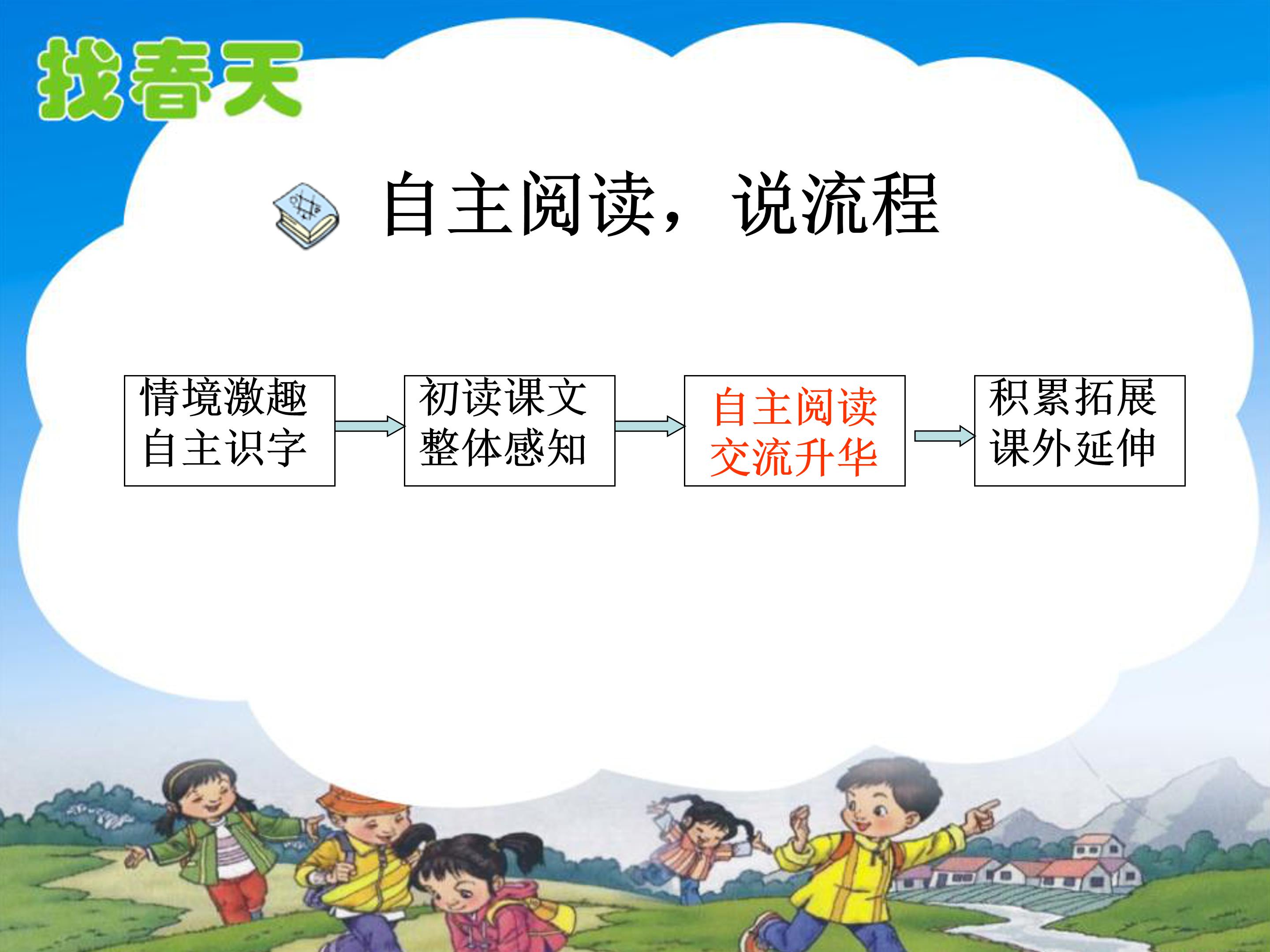 找春天

自主阅读，说流程

情境激趣
自主识字

初读课文
整体感知

自主阅读
交流升华

积累拓展
课外延伸